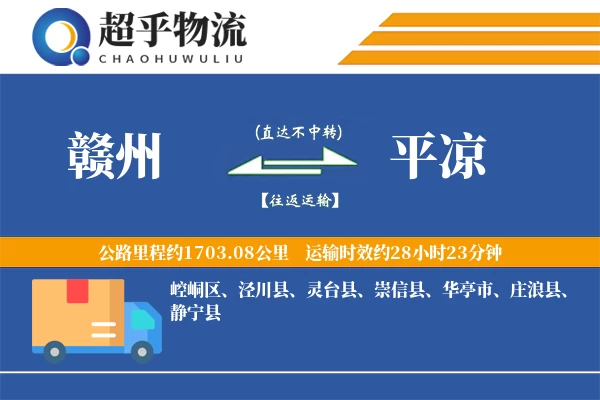 超乎物流
CHAOHUWULIU

赣州

(直达不中转)

【往返运输】

平凉

公路里程约1703.08公里　运输时效约28小时23分钟

崆峒区、泾川县、灵台县、崇信县、华亭市、庄浪县、静宁县